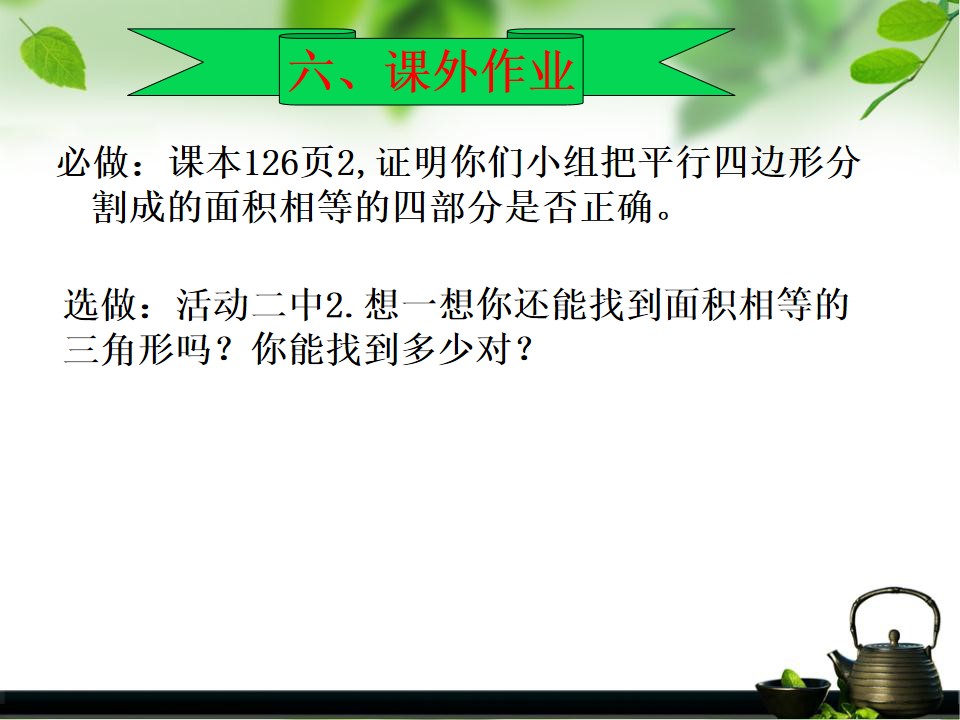 六、课外作业

必做：课本126页2,证明你们小组把平行四边形分割成的面积相等的四部分是否正确。

选做：活动二中2.想一想你还能找到面积相等的三角形吗？你能找到多少对？